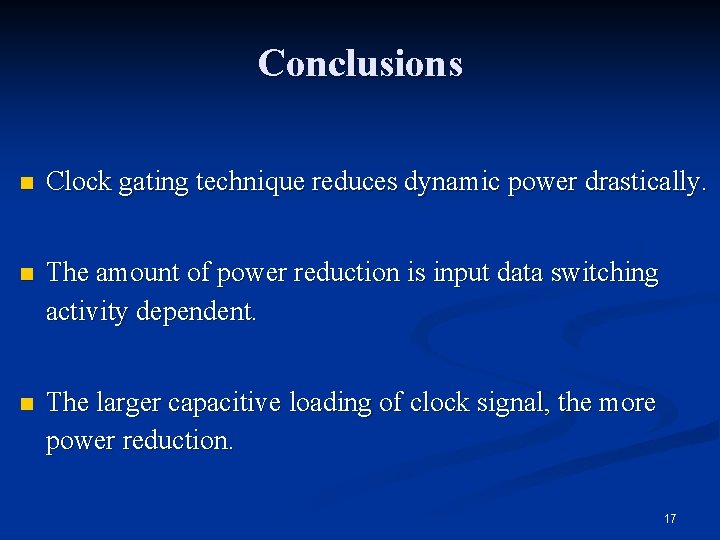 Conclusions

■ Clock gating technique reduces dynamic power drastically.

■ The amount of power reduction is input data switching activity dependent.

■ The larger capacitive loading of clock signal, the more power reduction.

17